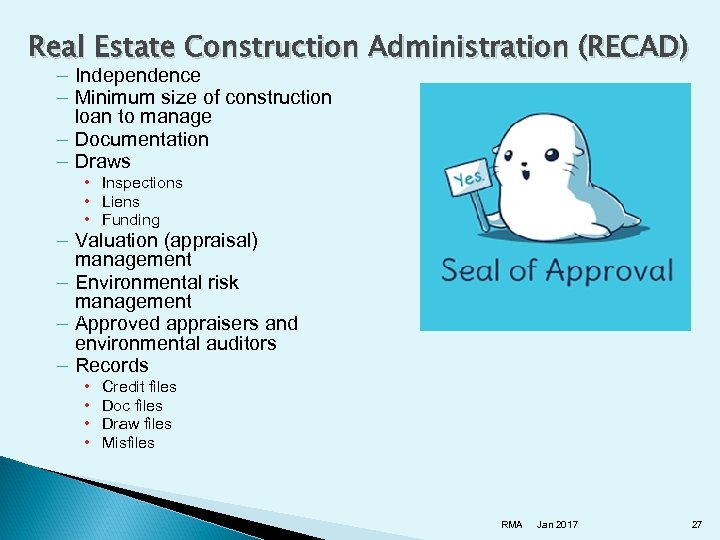 Real Estate Construction Administration (RECAD)

– Independence
– Minimum size of construction loan to manage
– Documentation
– Draws
• Inspections
• Liens
• Funding
– Valuation (appraisal) management
– Environmental risk management
– Approved appraisers and environmental auditors
– Records
• Credit files
• Doc files
• Draw files
• Misfiles

Yes.

Seal of Approval

RMA Jan 2017

27